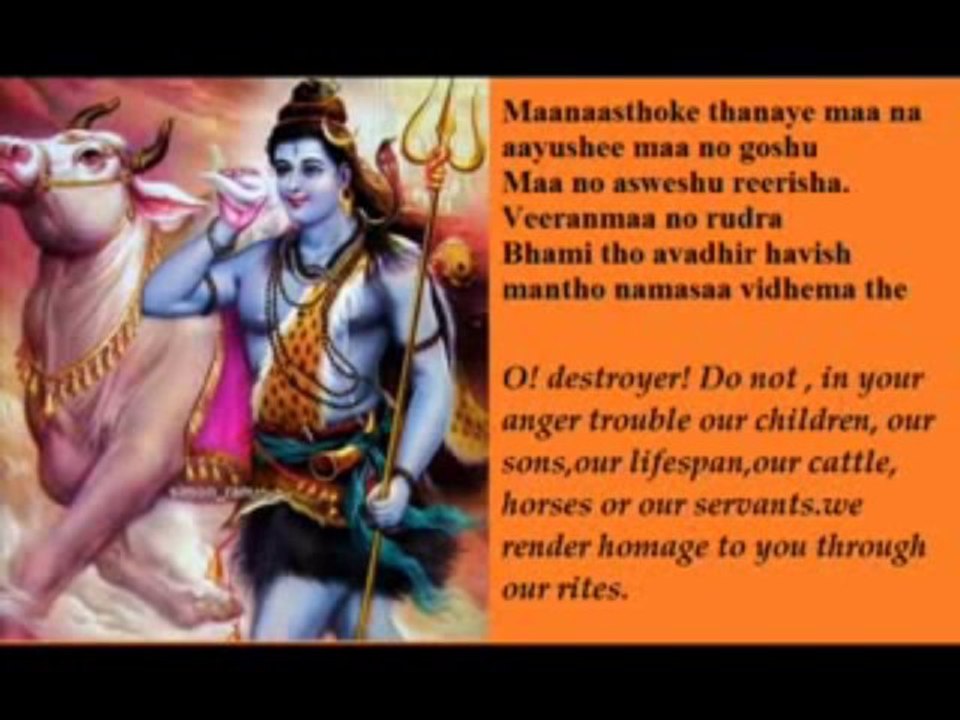 Maanaasthoke thanaye maa na aayushee maa no goshu
Maa no asweshu reerisha.
Veeranmaa no rudra
Bhami tho avadhir havish
mantho namasaa vidhema the

O! destroyer! Do not , in your anger trouble our children, our sons,our lifespan,our cattle, horses or our servants.we render homage to you through our rites.